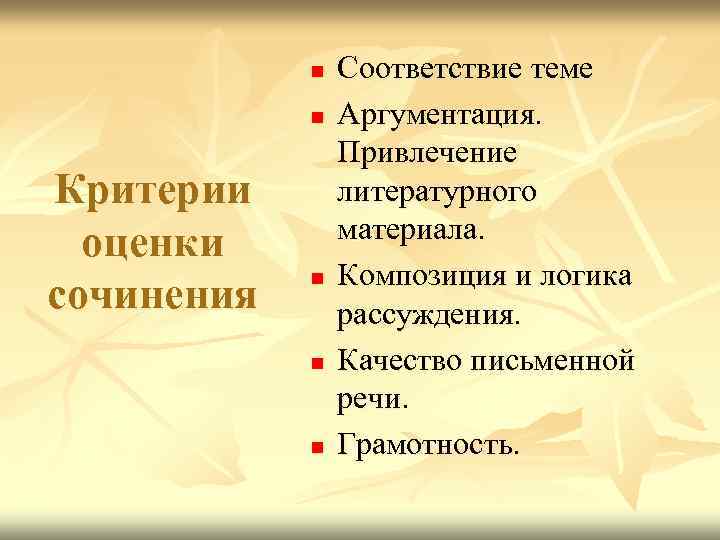 Критерии оценки сочинения

- Соответствие теме
- Аргументация. Привлечение литературного материала.
- Композиция и логика рассуждения.
- Качество письменной речи.
- Грамотность.